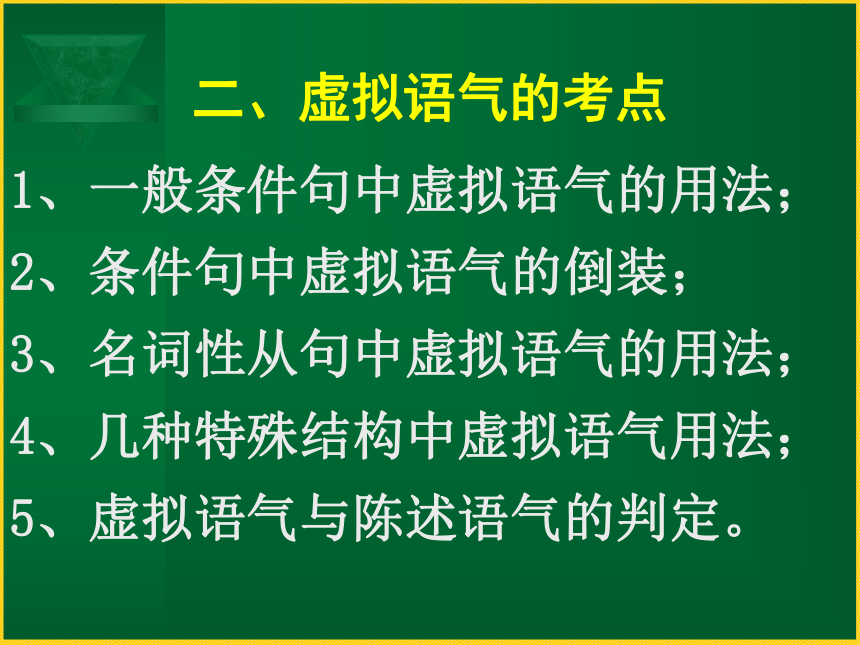 二、虚拟语气的考点

1、一般条件句中虚拟语气的用法；

2、条件句中虚拟语气的倒装；

3、名词性从句中虚拟语气的用法；

4、几种特殊结构中虚拟语气用法；

5、虚拟语气与陈述语气的判定。